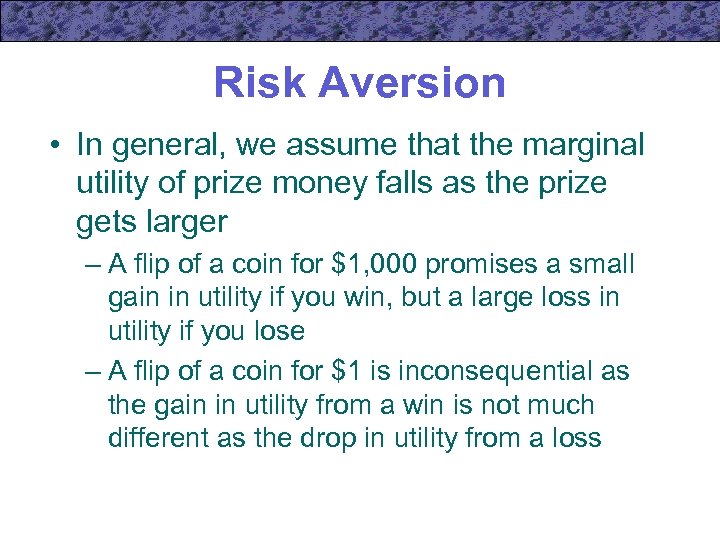 Risk Aversion

• In general, we assume that the marginal utility of prize money falls as the prize gets larger

– A flip of a coin for \$1,000 promises a small gain in utility if you win, but a large loss in utility if you lose

– A flip of a coin for \$1 is inconsequential as the gain in utility from a win is not much different as the drop in utility from a loss